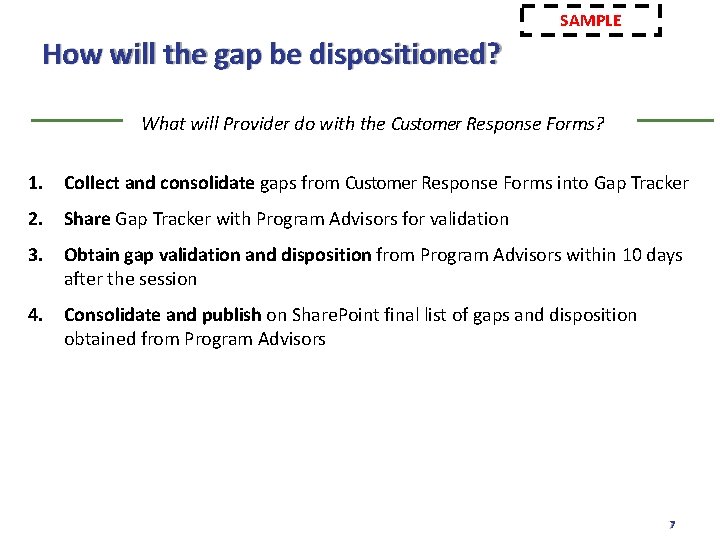 SAMPLE

How will the gap be dispositioned?

What will Provider do with the Customer Response Forms?

1. Collect and consolidate gaps from Customer Response Forms into Gap Tracker

2. Share Gap Tracker with Program Advisors for validation

3. Obtain gap validation and disposition from Program Advisors within 10 days after the session

4. Consolidate and publish on SharePoint final list of gaps and disposition obtained from Program Advisors

7